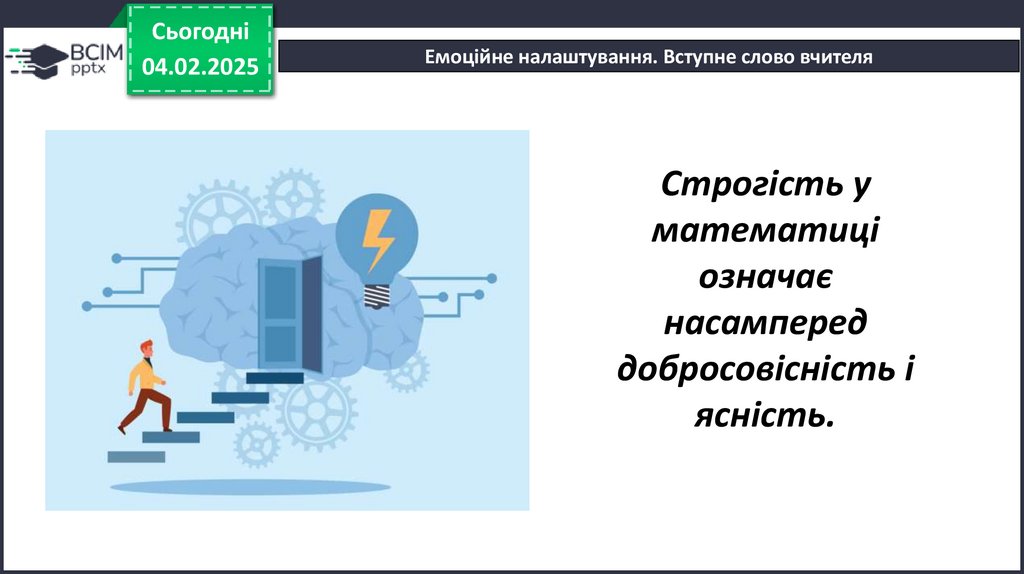 ВСІМ pptx

Сьогодні 04.02.2025

Емоційне налаштування. Вступне слово вчителя

Строгість у математиці означає насамперед добросовісність і ясність.